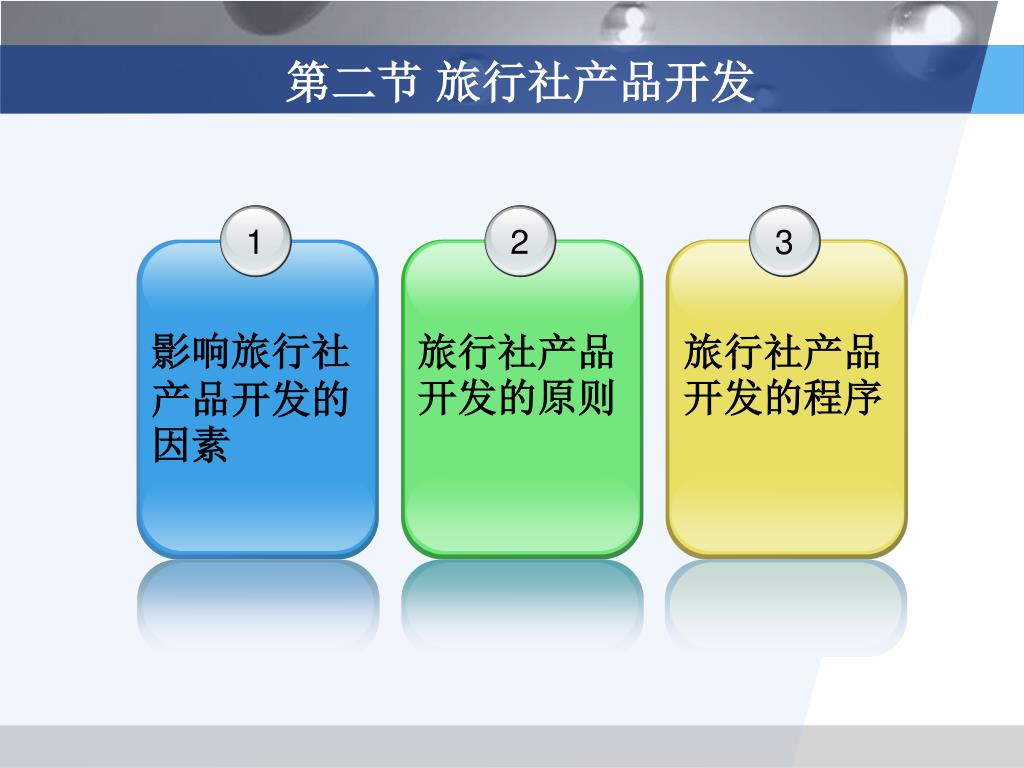 第二节 旅行社产品开发

1

影响旅行社产品开发的因素

2

旅行社产品开发的原则

3

旅行社产品开发的程序